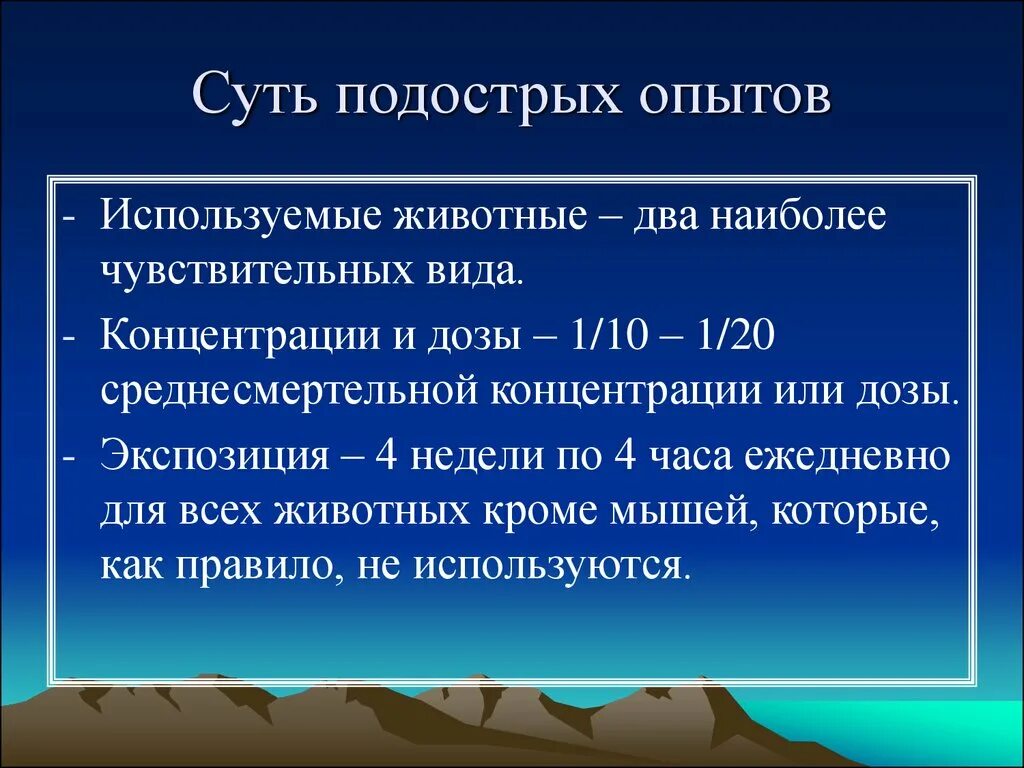 Суть подострых опытов

- Используемые животные – два наиболее чувствительных вида.
- Концентрации и дозы – 1/10 – 1/20 среднесмертельной концентрации или дозы.
- Экспозиция – 4 недели по 4 часа ежедневно для всех животных кроме мышей, которые, как правило, не используются.